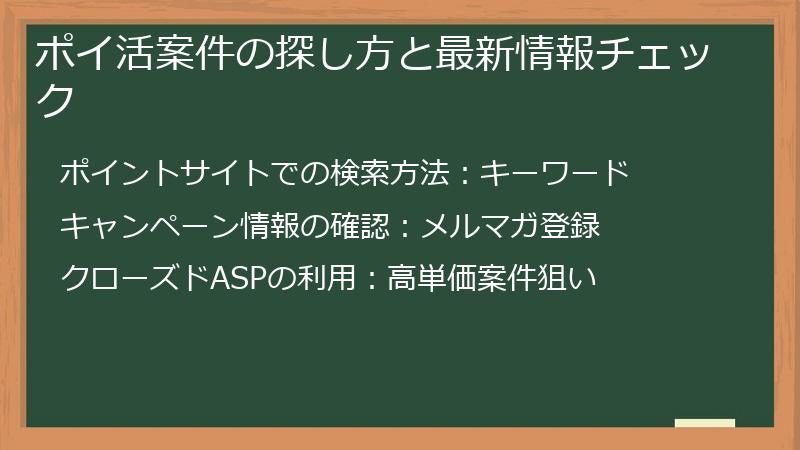 ポイ活案件の探し方と最新情報チェック

ポイントサイトでの検索方法：キーワード

キャンペーン情報の確認：メルマガ登録

クローズドASPの利用：高単価案件狙い